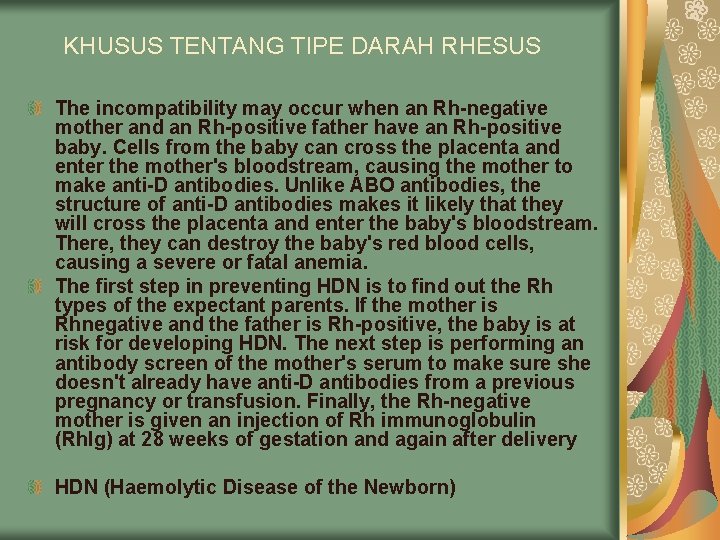 KHUSUS TENTANG TIPE DARAH RHESUS

The incompatibility may occur when an Rh-negative mother and an Rh-positive father have an Rh-positive baby. Cells from the baby can cross the placenta and enter the mother's bloodstream, causing the mother to make anti-D antibodies. Unlike ABO antibodies, the structure of anti-D antibodies makes it likely that they will cross the placenta and enter the baby's bloodstream. There, they can destroy the baby's red blood cells, causing a severe or fatal anemia.

The first step in preventing HDN is to find out the Rh types of the expectant parents. If the mother is Rhnegative and the father is Rh-positive, the baby is at risk for developing HDN. The next step is performing an antibody screen of the mother's serum to make sure she doesn't already have anti-D antibodies from a previous pregnancy or transfusion. Finally, the Rh-negative mother is given an injection of Rh immunoglobulin (RhIg) at 28 weeks of gestation and again after delivery

HDN (Haemolytic Disease of the Newborn)